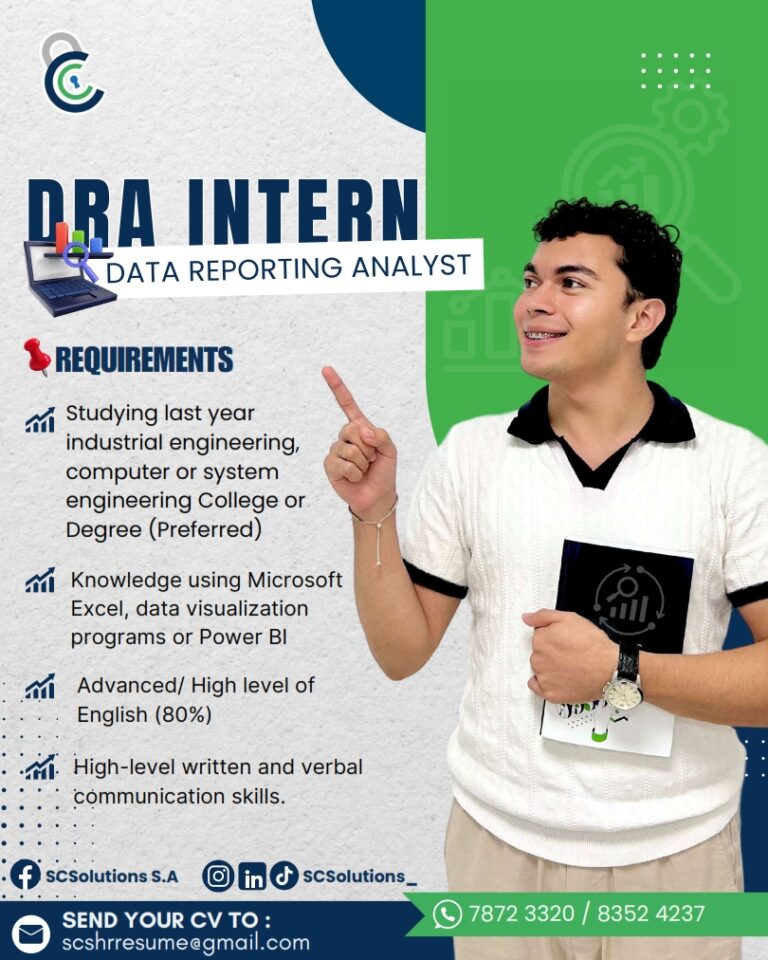 DRA INTERN
DATA REPORTING ANALYST

REQUIREMENTS

Studying last year industrial engineering, computer or system engineering College or Degree (Preferred)

Knowledge using Microsoft Excel, data visualization programs or Power BI

Advanced/ High level of English (80%)

High-level written and verbal communication skills.

SCSolutions S.A

SCSolutions_

SEND YOUR CV TO :
scshrresume@gmail.com

7872 3320 / 8352 4237